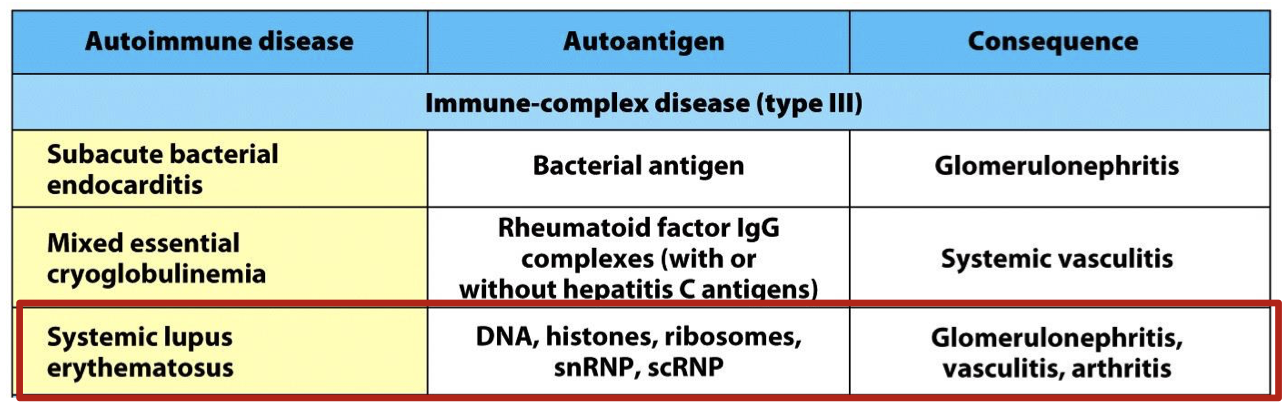 | Autoimmune disease | Autoantigen | Consequence |
|---|---|---|
| Immune-complex disease (type III) | | |
| Subacute bacterial endocarditis | Bacterial antigen | Glomerulonephritis |
| Mixed essential cryoglobulinemia | Rheumatoid factor IgG complexes (with or without hepatitis C antigens) | Systemic vasculitis |
| Systemic lupus erythematosus | DNA, histones, ribosomes, snRNP, scRNP | Glomerulonephritis, vasculitis, arthritis |